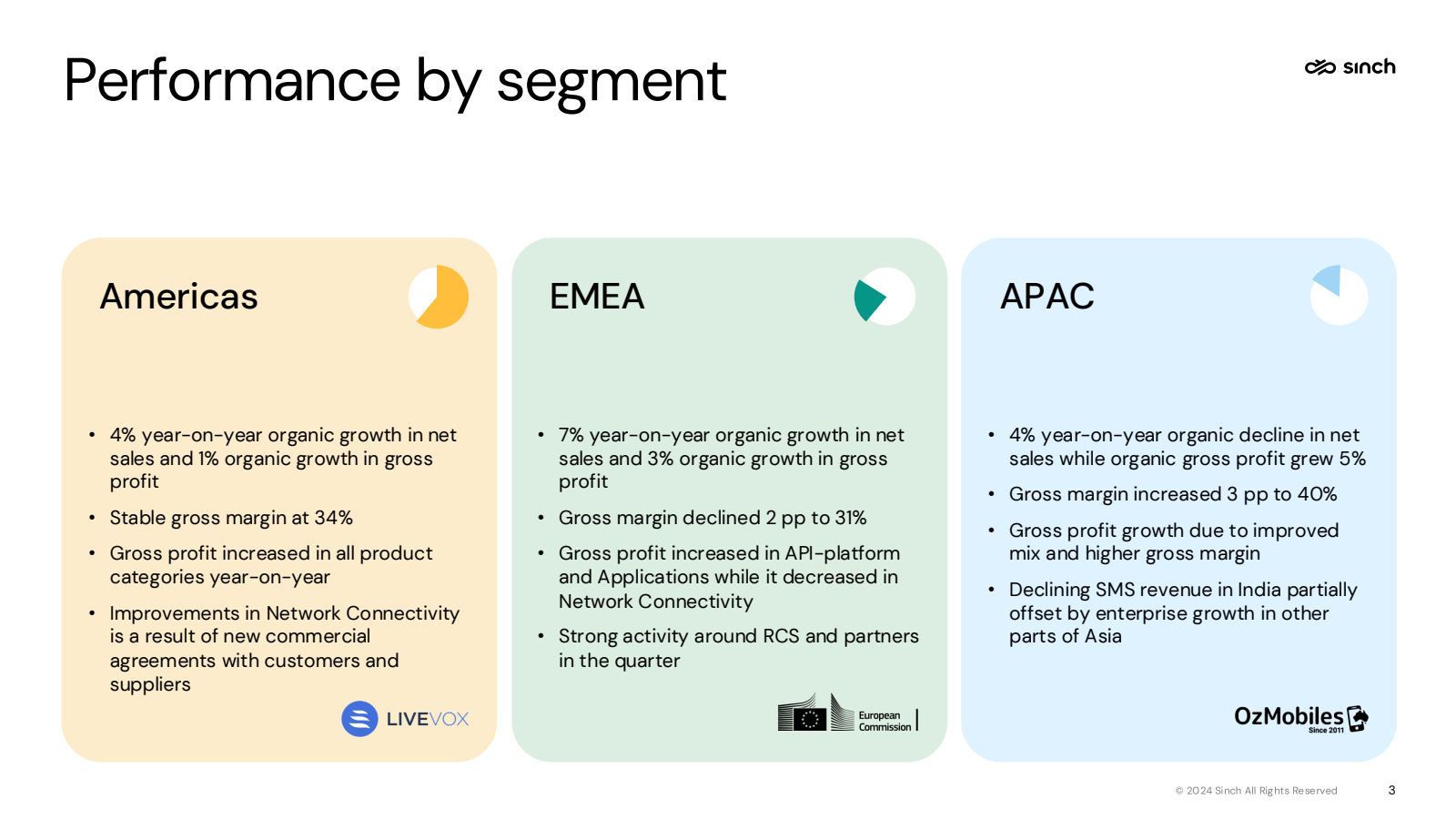 Performance by segment

sinch

Americas

- 4% year-on-year organic growth in net sales and 1% organic growth in gross profit
- Stable gross margin at 34%
- Gross profit increased in all product categories year-on-year
- Improvements in Network Connectivity is a result of new commercial agreements with customers and suppliers

LIVEVOX

EMEA

- 7% year-on-year organic growth in net sales and 3% organic growth in gross profit
- Gross margin declined 2 pp to 31%
- Gross profit increased in API-platform and Applications while it decreased in Network Connectivity
- Strong activity around RCS and partners in the quarter

European Commission

APAC

- 4% year-on-year organic decline in net sales while organic gross profit grew 5%
- Gross margin increased 3 pp to 40%
- Gross profit growth due to improved mix and higher gross margin
- Declining SMS revenue in India partially offset by enterprise growth in other parts of Asia

OzMobiles Since 2011

© 2024 Sinch All Rights Reserved 3